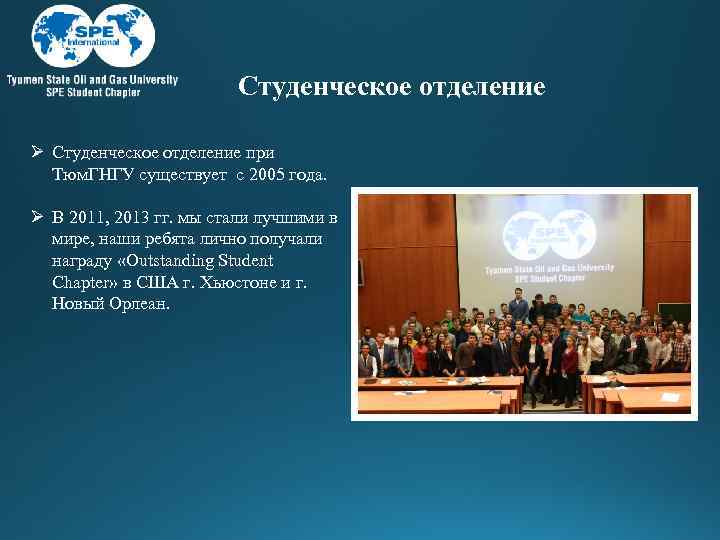 SPE International

Tyumen State Oil and Gas University
SPE Student Chapter

Студенческое отделение

➢ Студенческое отделение при ТюмГНГУ существует с 2005 года.

➢ В 2011, 2013 гг. мы стали лучшими в мире, наши ребята лично получали награду «Outstanding Student Chapter» в США г. Хьюстоне и г. Новый Орлеан.

SPE

Tyumen State Oil and Gas University
SPE Student Chapter